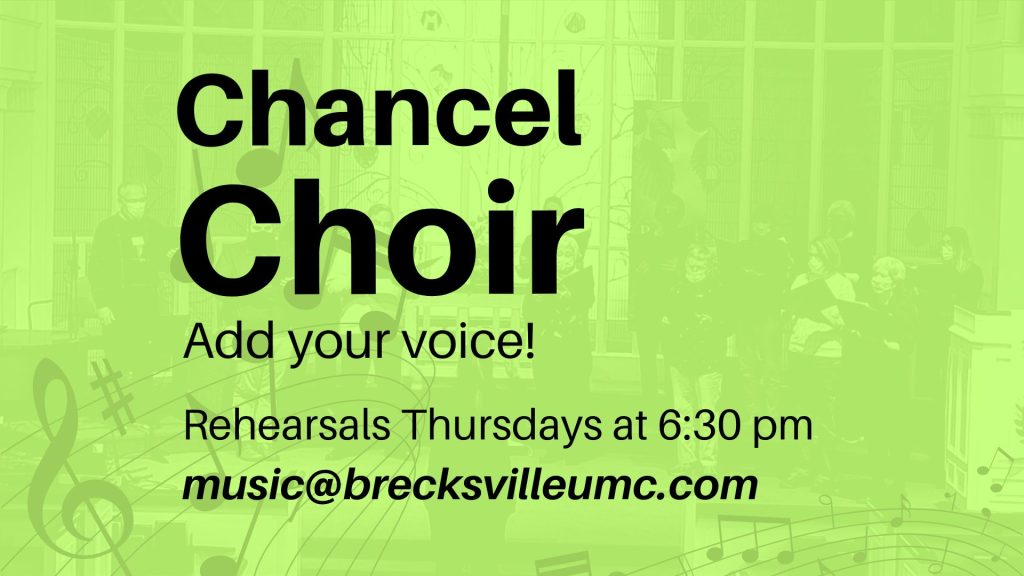 Chancel Choir

Add your voice!

Rehearsals Thursdays at 6:30 pm

music@brecksvilleumc.com